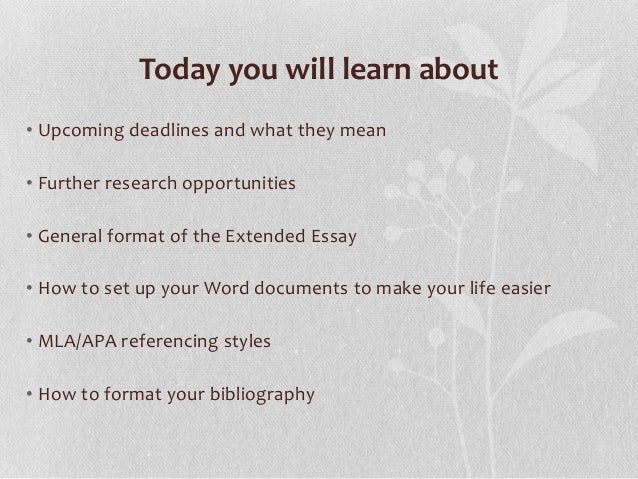 Today you will learn about

• Upcoming deadlines and what they mean

• Further research opportunities

• General format of the Extended Essay

• How to set up your Word documents to make your life easier

• MLA/APA referencing styles

• How to format your bibliography